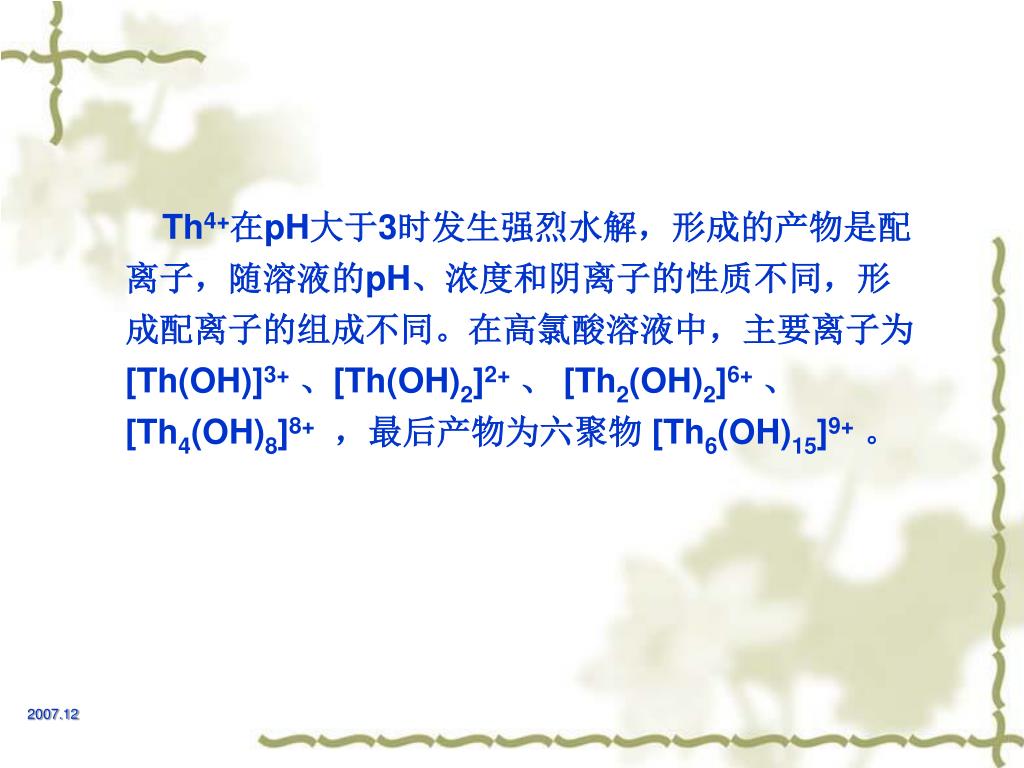 $Th^{4+}$在pH大于3时发生强烈水解，形成的产物是配离子，随溶液的pH、浓度和阴离子的性质不同，形成配离子的组成不同。在高氯酸溶液中，主要离子为 $[Th(OH)]^{3+}$ 、$[Th(OH)_2]^{2+}$ 、 $[Th_2(OH)_2]^{6+}$ 、 $[Th_4(OH)_8]^{8+}$ ，最后产物为六聚物 $[Th_6(OH)_{15}]^{9+}$ 。

2007.12